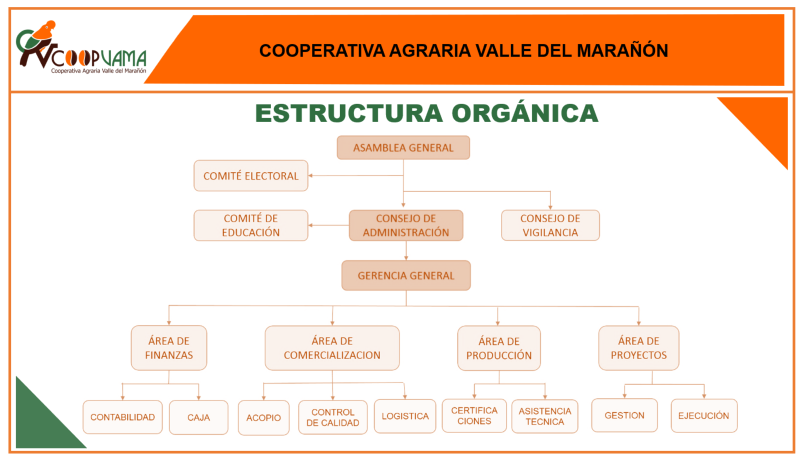 COOPVAMA
Cooperativa Agraria Valle del Marañón

COOPERATIVA AGRARIA VALLE DEL MARAÑÓN

ESTRUCTURA ORGÁNICA

ASAMBLEA GENERAL

COMITÉ ELECTORAL

COMITÉ DE EDUCACIÓN

CONSEJO DE ADMINISTRACIÓN

CONSEJO DE VIGILANCIA

GERENCIA GENERAL

ÁREA DE FINANZAS

ÁREA DE COMERCIALIZACION

ÁREA DE PRODUCCIÓN

ÁREA DE PROYECTOS

CONTABILIDAD

CAJA

ACOPIO

CONTROL DE CALIDAD

LOGISTICA

CERTIFICA CIONES

ASISTENCIA TECNICA

GESTION

EJECUCIÓN